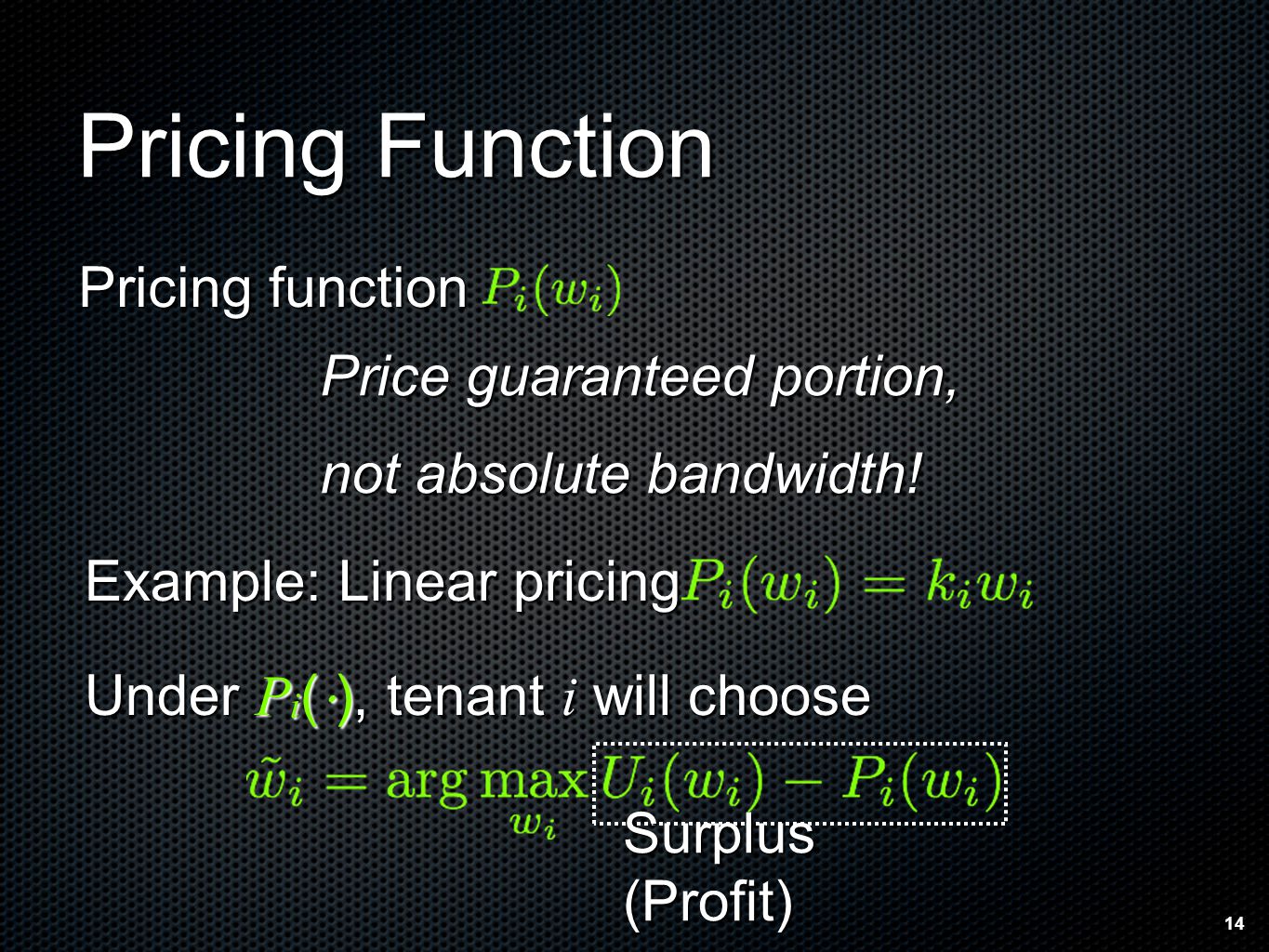 Pricing Function

Pricing function $P_i(w_i)$

Price guaranteed portion,

not absolute bandwidth!

Example: Linear pricing $P_i(w_i) = k_i w_i$

Under $P_i(\cdot)$, tenant $i$ will choose

$\tilde{w}_i = \arg\max_{w_i} U_i(w_i) - P_i(w_i)$

Surplus (Profit)

14